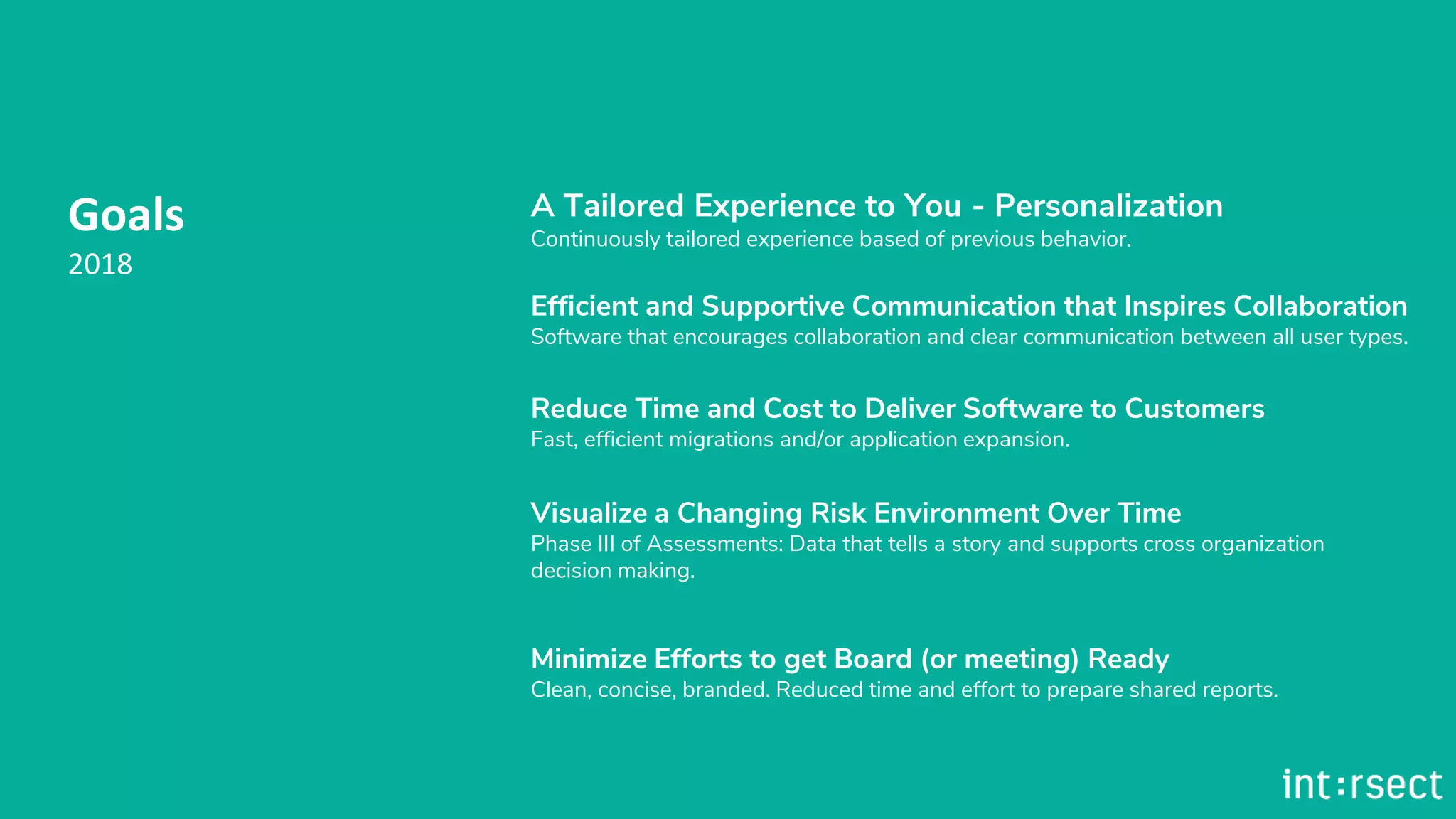 Goals
2018

A Tailored Experience to You - Personalization
Continuously tailored experience based of previous behavior.

Efficient and Supportive Communication that Inspires Collaboration
Software that encourages collaboration and clear communication between all user types.

Reduce Time and Cost to Deliver Software to Customers
Fast, efficient migrations and/or application expansion.

Visualize a Changing Risk Environment Over Time
Phase III of Assessments: Data that tells a story and supports cross organization decision making.

Minimize Efforts to get Board (or meeting) Ready
Clean, concise, branded. Reduced time and effort to prepare shared reports.

int:rsect